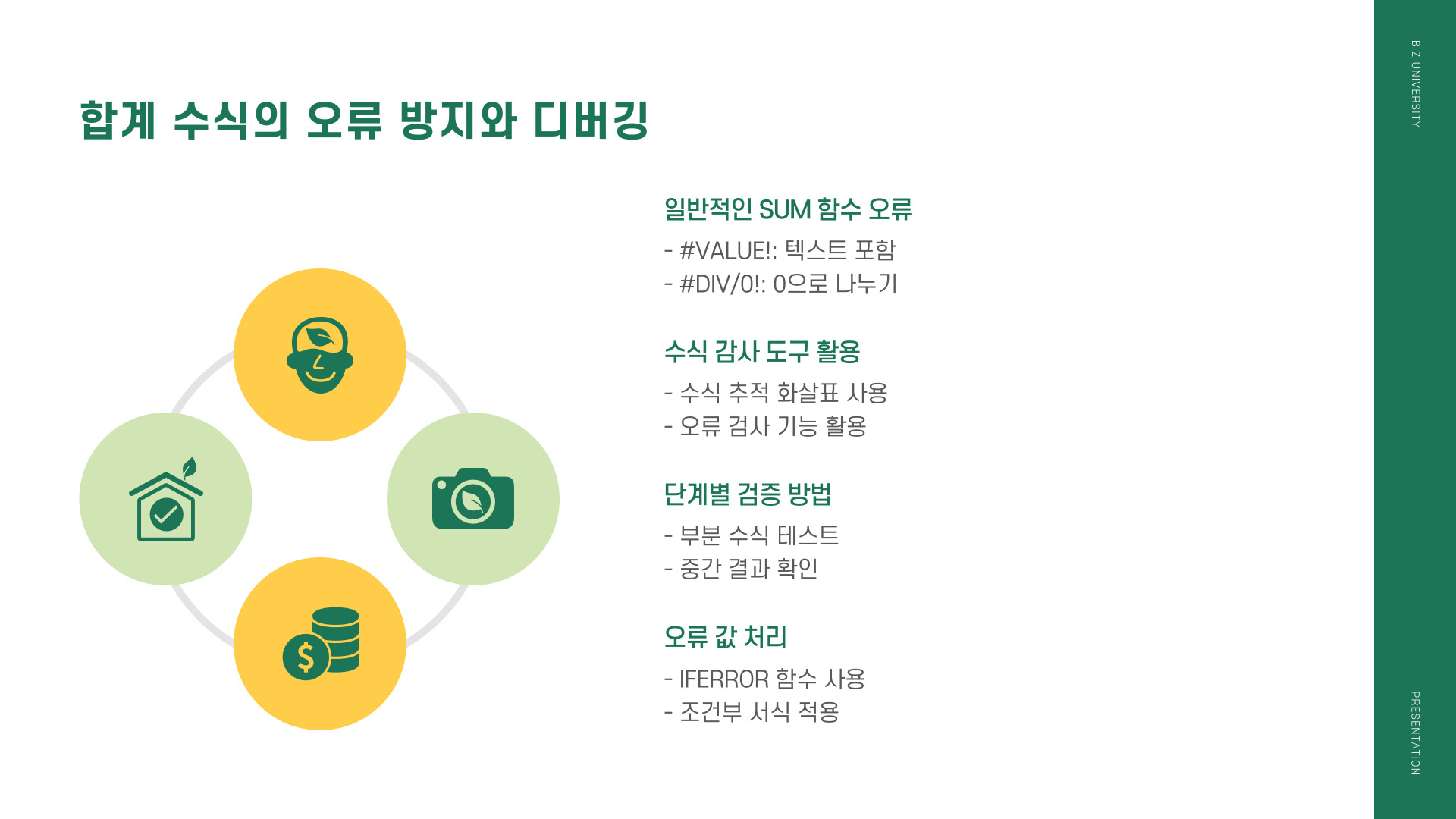 합계 수식의 오류 방지와 디버깅

일반적인 SUM 함수 오류

- #VALUE!: 텍스트 포함
- #DIV/0!: 0으로 나누기

수식 감사 도구 활용

- 수식 추적 화살표 사용
- 오류 검사 기능 활용

단계별 검증 방법

- 부분 수식 테스트
- 중간 결과 확인

오류 값 처리

- IFERROR 함수 사용
- 조건부 서식 적용

BIZ UNIVERSITY

PRESENTATION